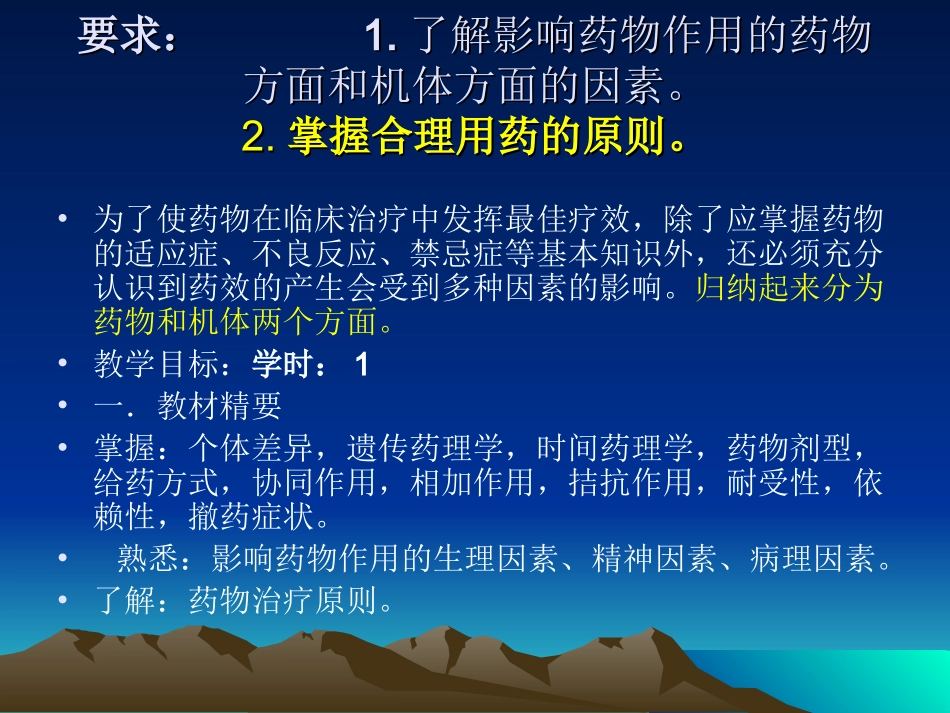 要求： 1. 了解影响药物作用的药物方面和机体方面的因素。
2. 掌握合理用药的原则。

• 为了使药物在临床治疗中发挥最佳疗效，除了应掌握药物的适应症、不良反应、禁忌症等基本知识外，还必须充分认识到药效的产生会受到多种因素的影响。归纳起来分为药物和机体两个方面。
• 教学目标：学时： 1
• 一．教材精要
• 掌握：个体差异，遗传药理学，时间药理学，药物剂型，给药方式，协同作用，相加作用，拮抗作用，耐受性，依赖性，撤药症状。
• 熟悉：影响药物作用的生理因素、精神因素、病理因素。
• 了解：药物治疗原则。